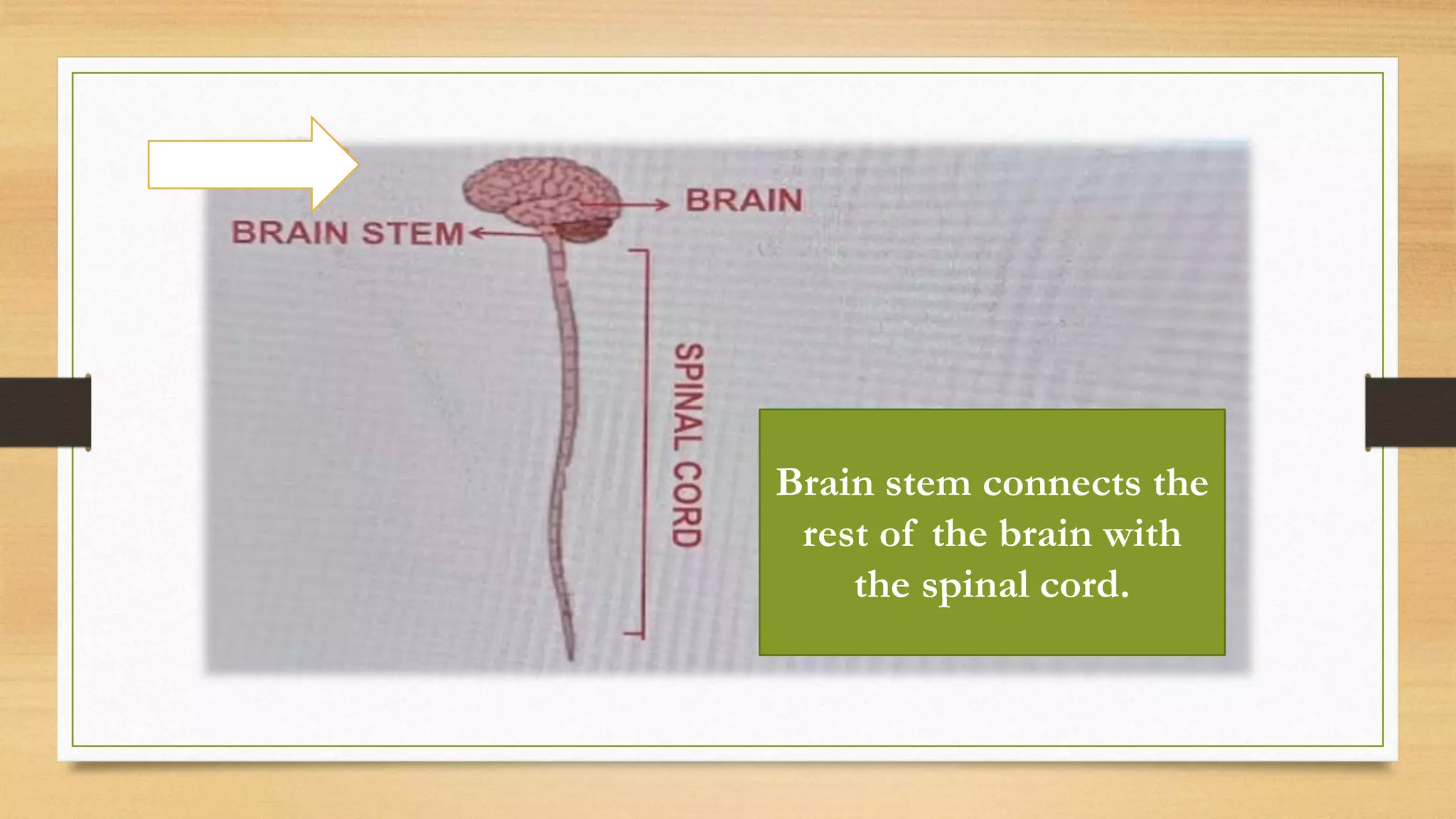 BRAIN

BRAIN STEM

SPINAL CORD

Brain stem connects the rest of the brain with the spinal cord.